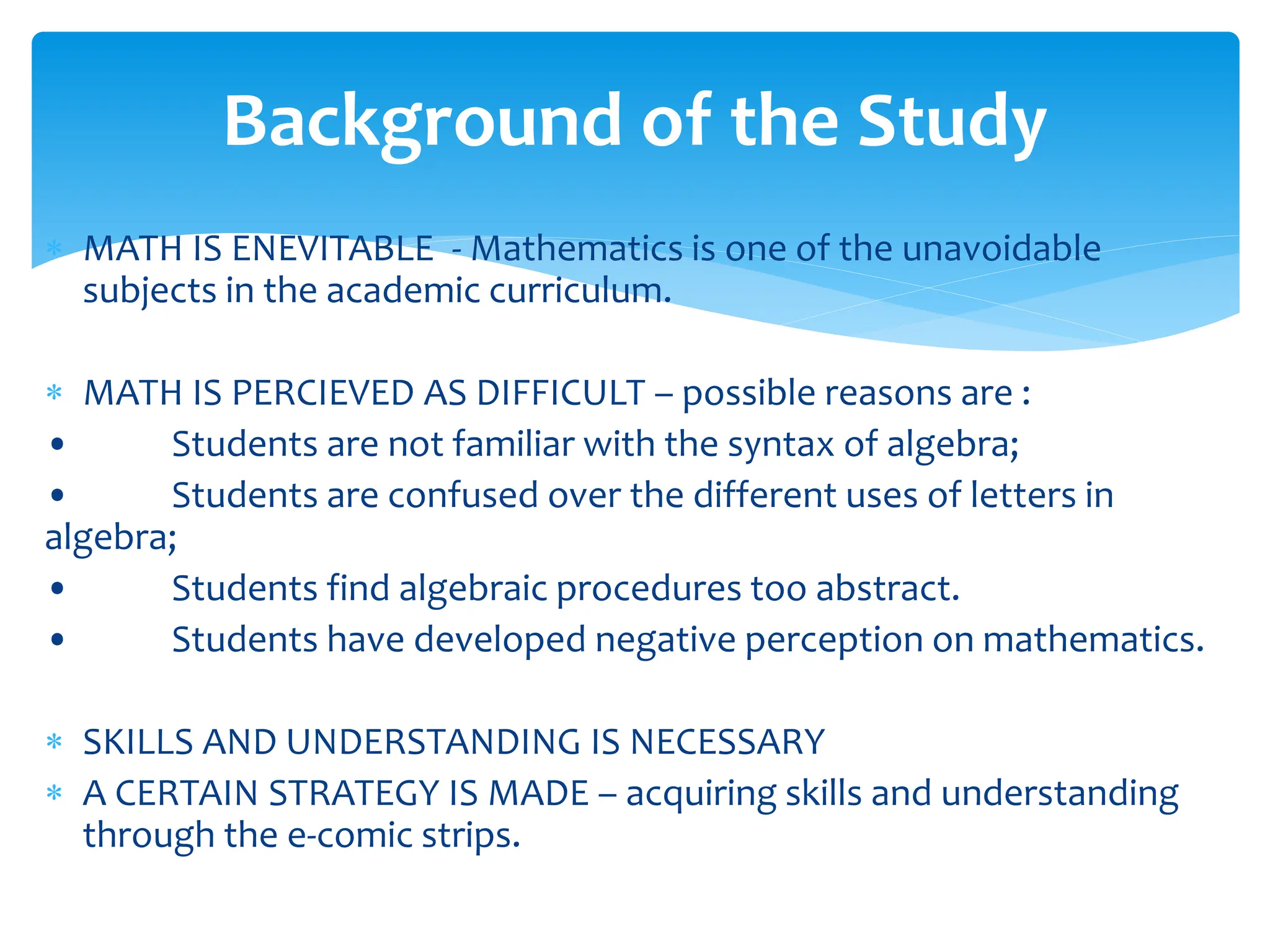 Background of the Study

* MATH IS ENEVITABLE - Mathematics is one of the unavoidable subjects in the academic curriculum.

* MATH IS PERCIEVED AS DIFFICULT – possible reasons are :
• Students are not familiar with the syntax of algebra;
• Students are confused over the different uses of letters in algebra;
• Students find algebraic procedures too abstract.
• Students have developed negative perception on mathematics.

* SKILLS AND UNDERSTANDING IS NECESSARY
* A CERTAIN STRATEGY IS MADE – acquiring skills and understanding through the e-comic strips.